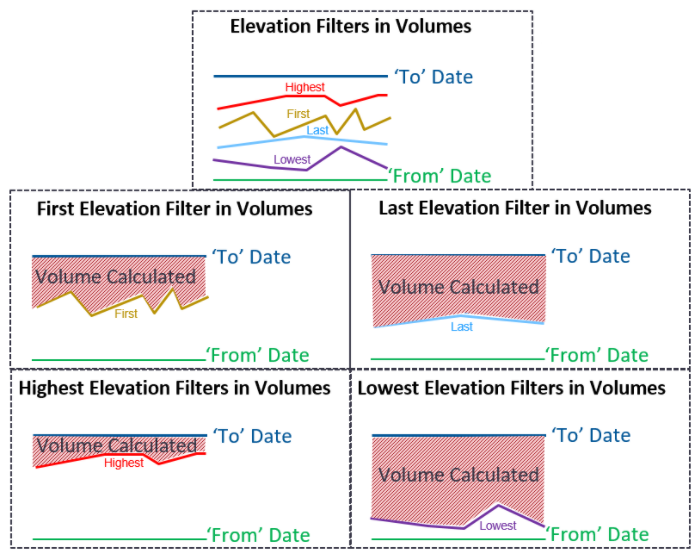 Elevation Filters in Volumes

'To' Date
Highest
First
Last
Lowest
'From' Date

First Elevation Filter in Volumes

'To' Date
Volume Calculated
First
'From' Date

Last Elevation Filter in Volumes

'To' Date
Volume Calculated
Last
'From' Date

Highest Elevation Filters in Volumes

'To' Date
Volume Calculated
Highest
'From' Date

Lowest Elevation Filters in Volumes

'To' Date
Volume Calculated
Lowest
'From' Date